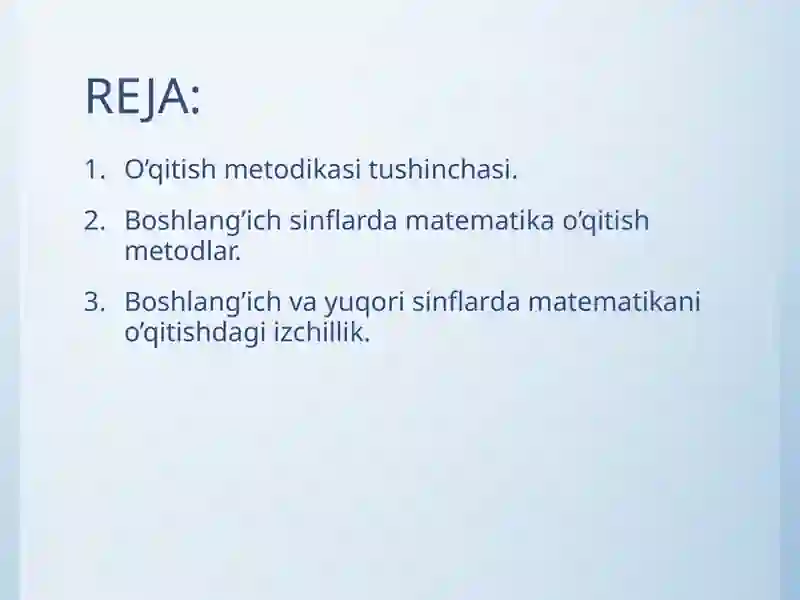 REJA:

1. O’qitish metodikasi tushinchasi.

2. Boshlang’ich sinflarda matematika o’qitish metodlar.

3. Boshlang’ich va yuqori sinflarda matematikani o’qitishdagi izchillik.